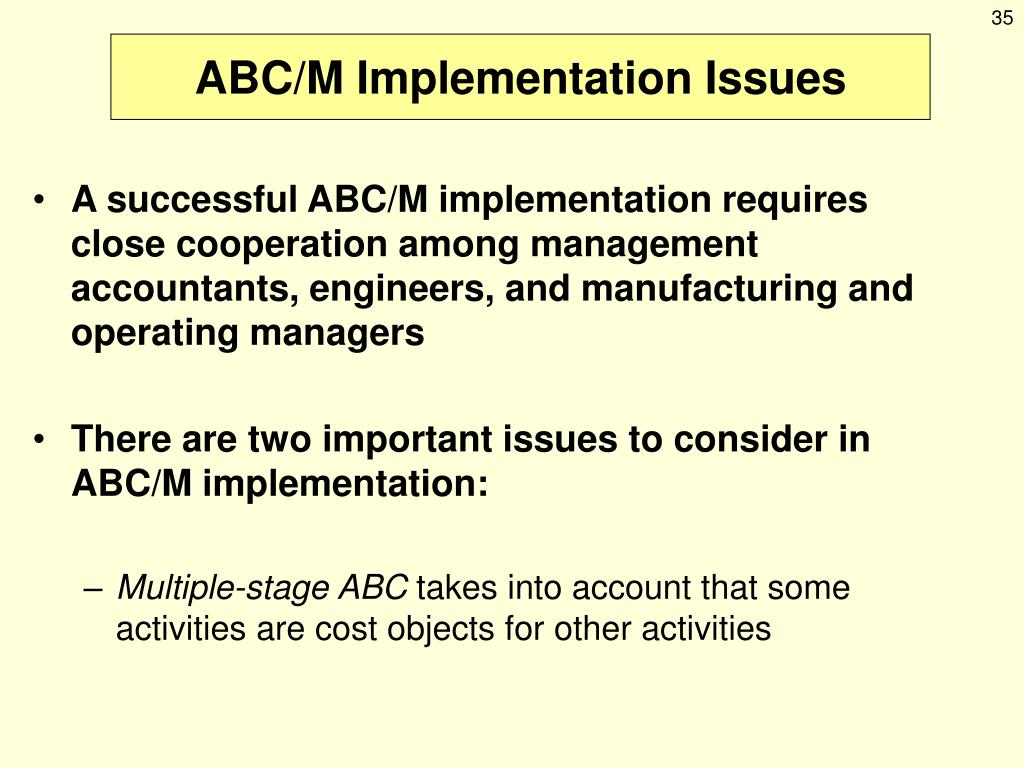 35

ABC/M Implementation Issues

• A successful ABC/M implementation requires close cooperation among management accountants, engineers, and manufacturing and operating managers

• There are two important issues to consider in ABC/M implementation:

– Multiple-stage ABC takes into account that some activities are cost objects for other activities